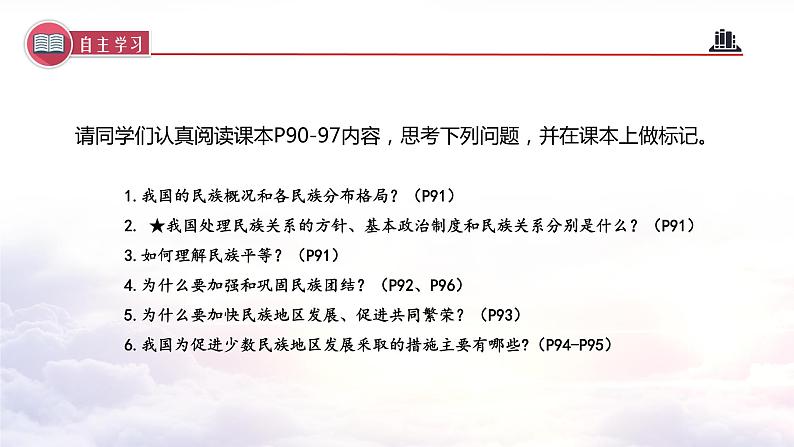 自主学习

请同学们认真阅读课本P90-97内容，思考下列问题，并在课本上做标记。

1.我国的民族概况和各民族分布格局？（P91）
2. ★我国处理民族关系的方针、基本政治制度和民族关系分别是什么？（P91）
3.如何理解民族平等？（P91）
4.为什么要加强和巩固民族团结？（P92、P96）
5.为什么要加快民族地区发展、促进共同繁荣？（P93）
6.我国为促进少数民族地区发展采取的措施主要有哪些?（P94-P95）